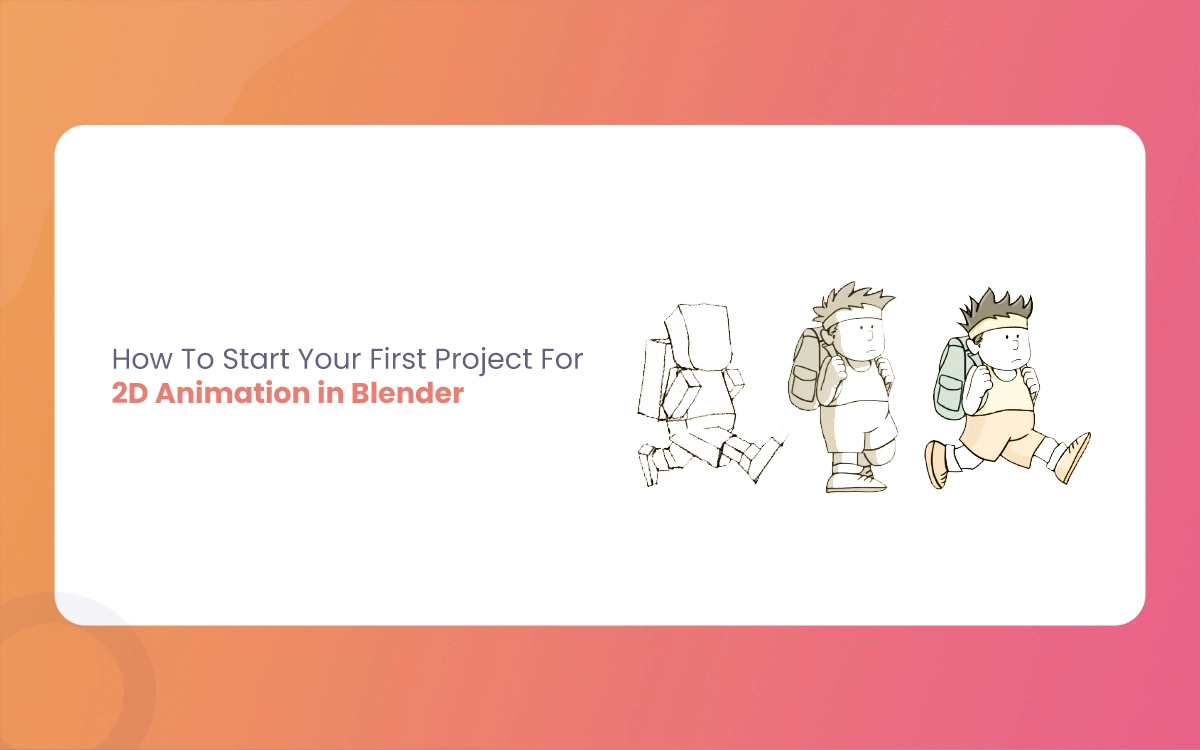 How To Start Your First Project For
2D Animation in Blender